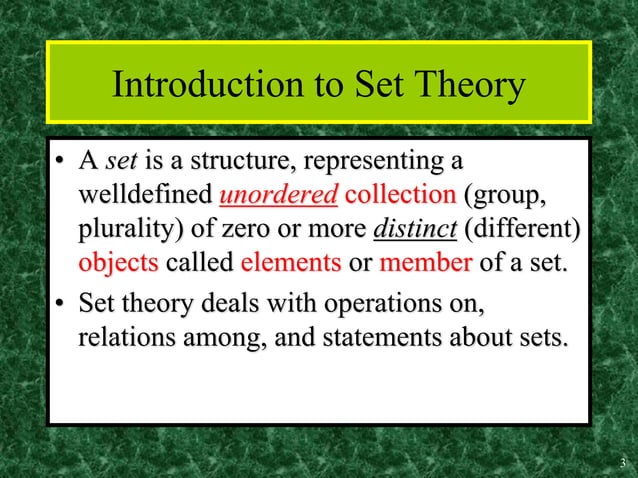 Introduction to Set Theory

• A set is a structure, representing a welldefined unordered collection (group, plurality) of zero or more distinct (different) objects called elements or member of a set.

• Set theory deals with operations on, relations among, and statements about sets.

3